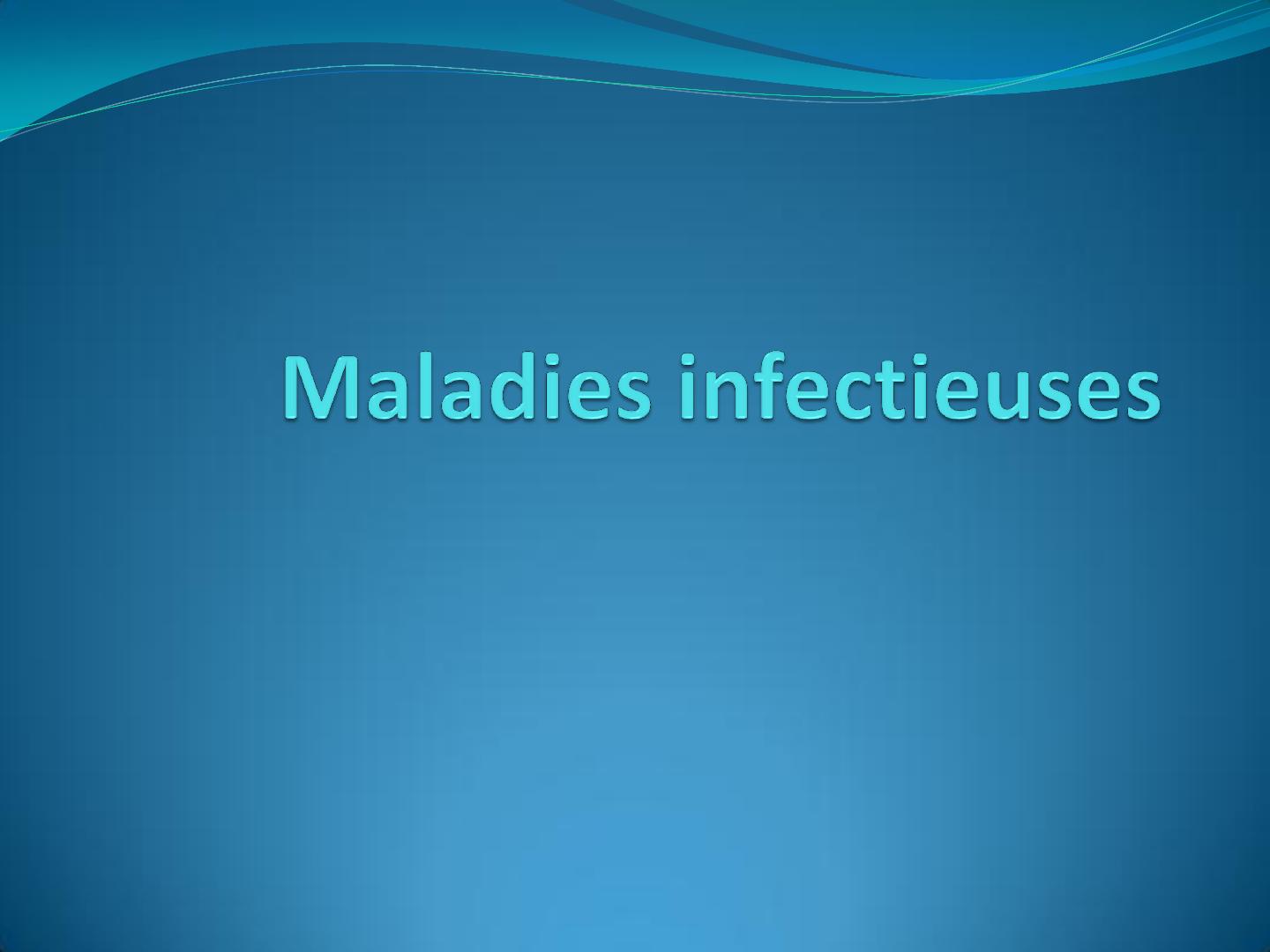 Maladies infectieuses